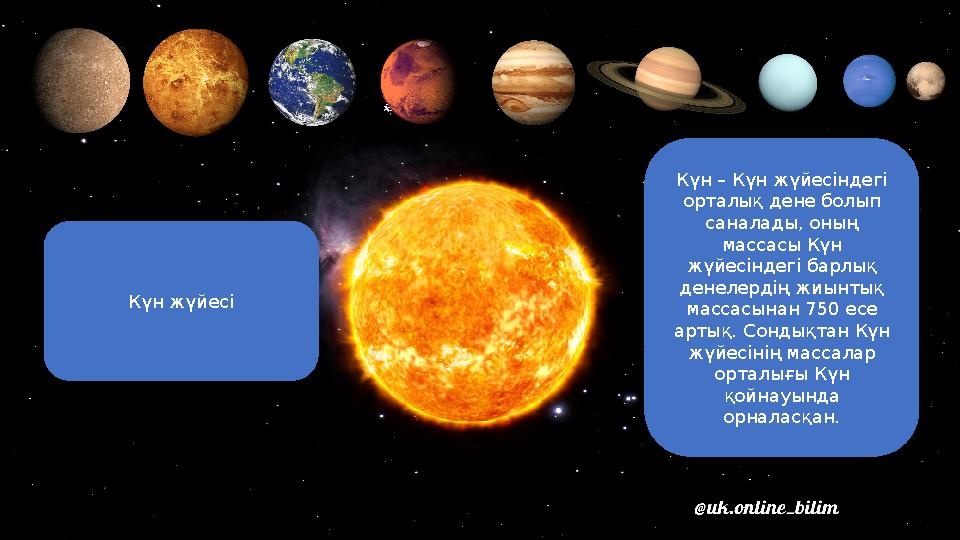 Күн жүйесі

Күн – Күн жүйесіндегі орталық дене болып саналады, оның массасы Күн жүйесіндегі барлық денелердің жиынтық массасынан 750 есе артық. Сондықтан Күн жүйесінің массалар орталығы Күн қойнауында орналасқан.

@uk.online_bilim